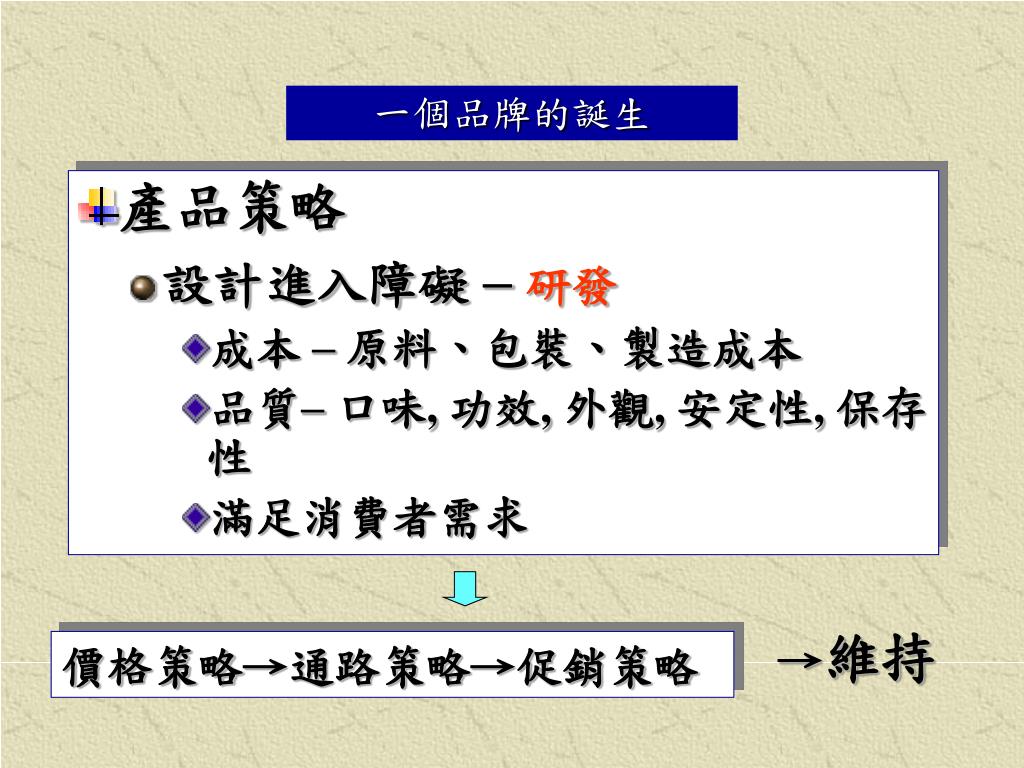 一個品牌的誕生

產品策略

設計進入障礙 – 研發

成本 – 原料、包裝、製造成本

品質– 口味, 功效, 外觀, 安定性, 保存性

滿足消費者需求

價格策略→通路策略→促銷策略

→維持